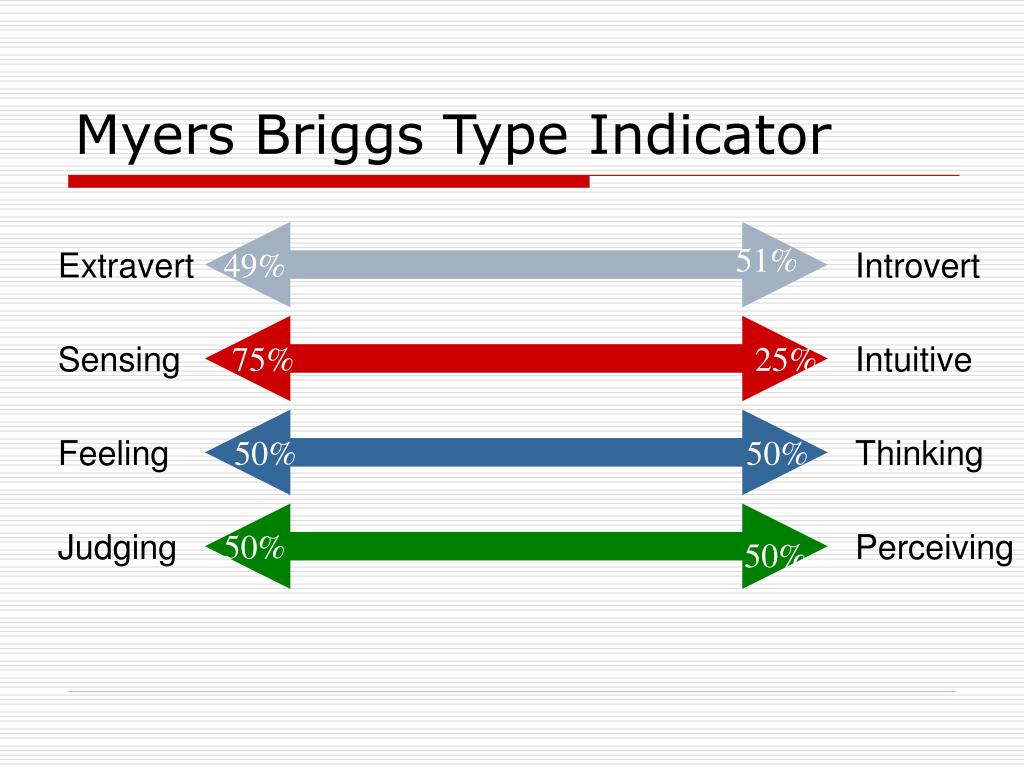 Myers Briggs Type Indicator

Extravert 49% 51% Introvert

Sensing 75% 25% Intuitive

Feeling 50% 50% Thinking

Judging 50% 50% Perceiving